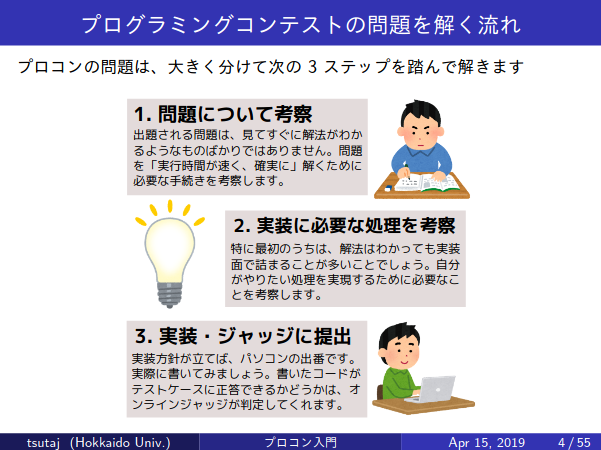 プログラミングコンテストの問題を解く流れ

プロコンの問題は、大きく分けて次の 3 ステップを踏んで解きます

1. 問題について考察

出題される問題は、見てすぐに解法がわかるようなものばかりではありません。問題を「実行時間が速く、確実に」解くために必要な手続きを考察します。

2. 実装に必要な処理を考察

特に最初のうちは、解法はわかっても実装面で詰まることが多いことでしょう。自分がやりたい処理を実現するために必要なことを考察します。

3. 実装・ジャッジに提出

実装方針が立てば、パソコンの出番です。実際に書いてみましょう。書いたコードがテストケースに正答できるかどうかは、オンラインジャッジが判定してくれます。

tsutaj (Hokkaido Univ.) プロコン入門 Apr 15, 2019 4 / 55